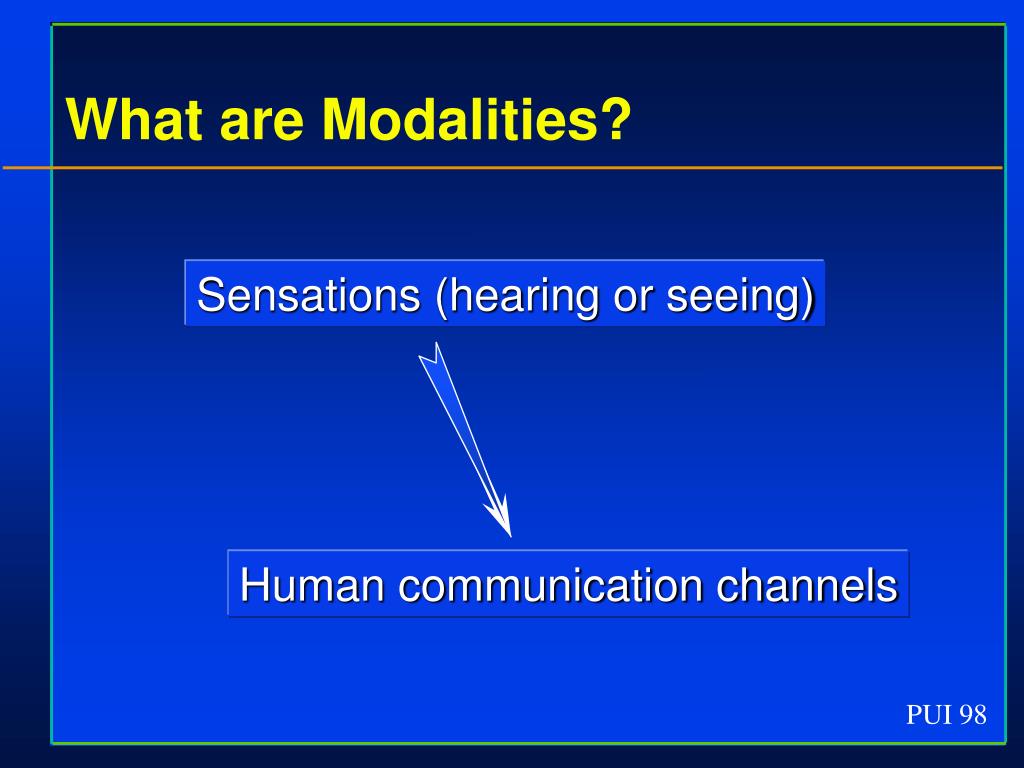 What are Modalities?

Sensations (hearing or seeing)

Human communication channels

PUI 98